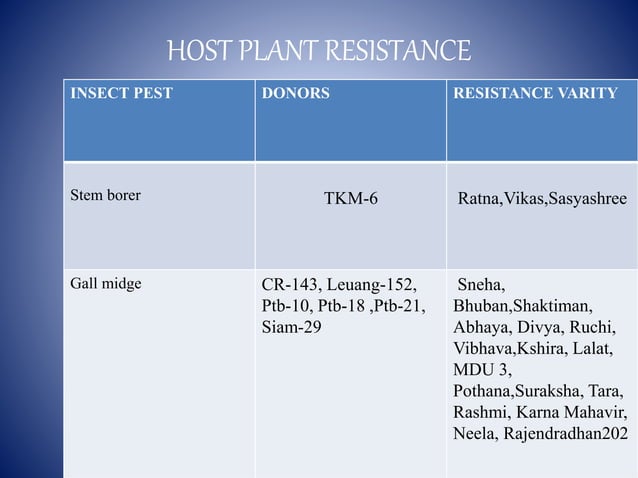 HOST PLANT RESISTANCE

| INSECT PEST | DONORS | RESISTANCE VARITY |
|---|---|---|
| Stem borer | TKM-6 | Ratna,Vikas,Sasyashree |
| Gall midge | CR-143, Leuang-152, Ptb-10, Ptb-18 ,Ptb-21, Siam-29 | Sneha, Bhuban,Shaktiman, Abhaya, Divya, Ruchi, Vibhava,Kshira, Lalat, MDU 3, Pothana,Suraksha, Tara, Rashmi, Karna Mahavir, Neela, Rajendradhan202 |